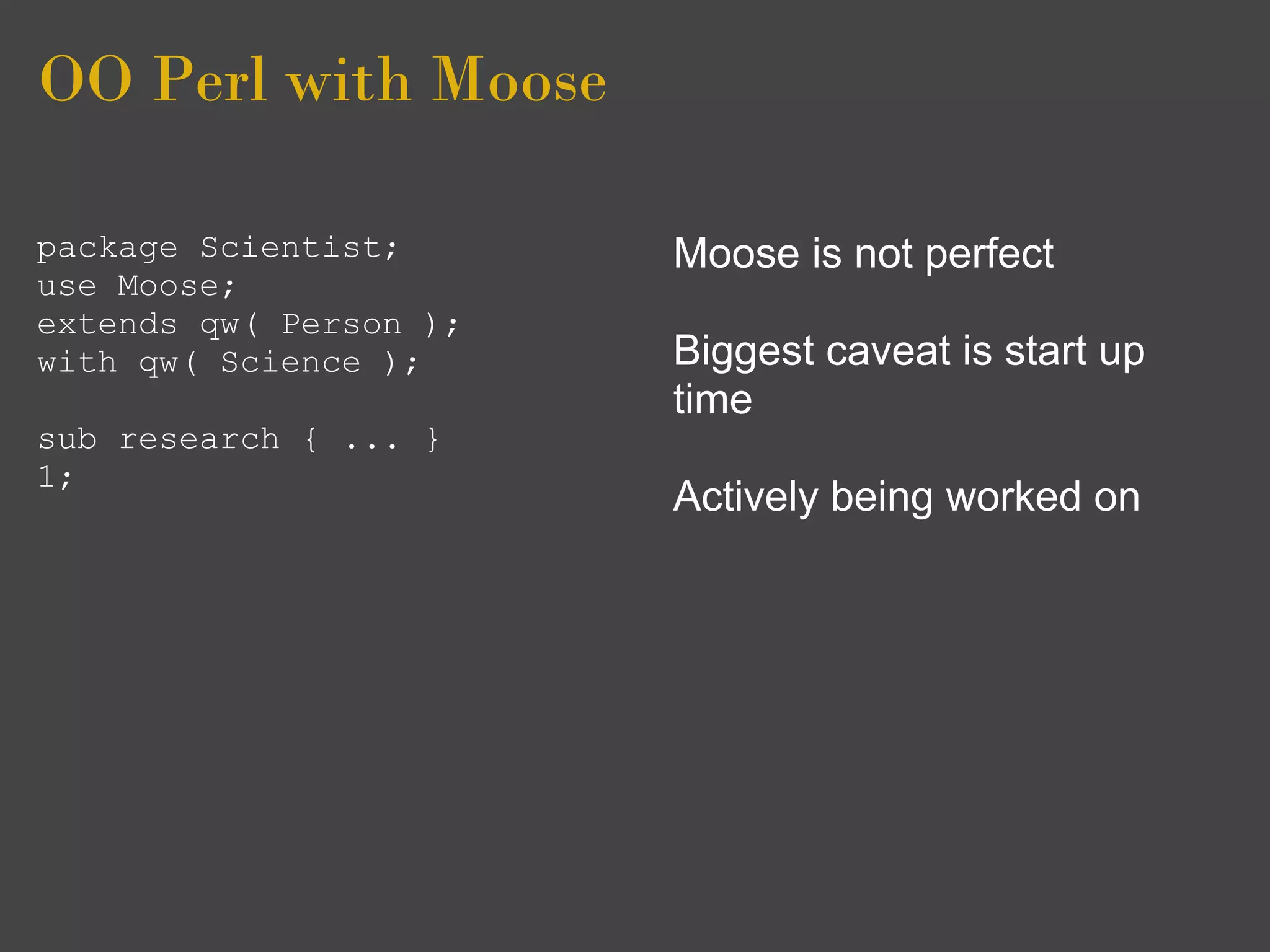 OO Perl with Moose

package Scientist;
use Moose;
extends qw( Person );
with qw( Science );

sub research { ... }
1;

Moose is not perfect

Biggest caveat is start up time

Actively being worked on